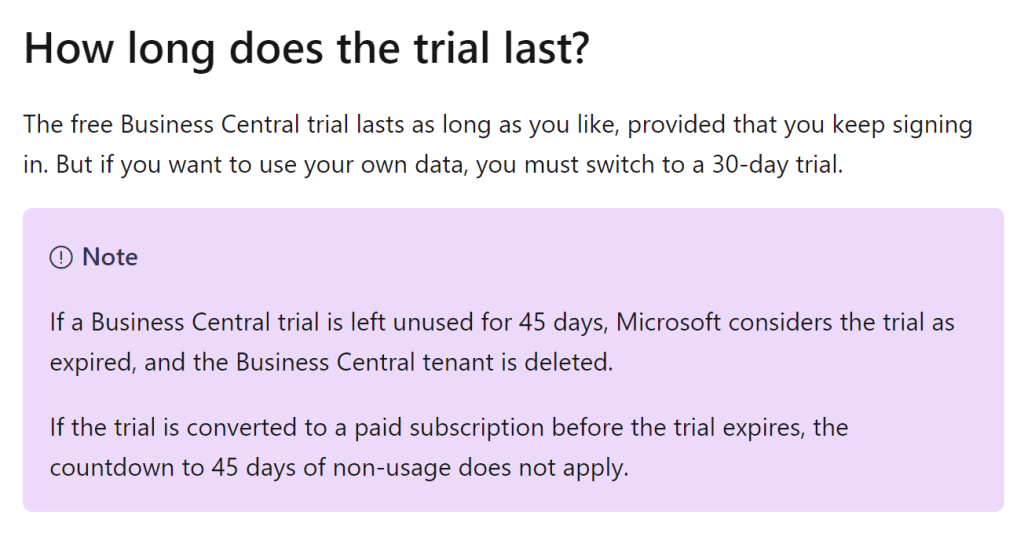 How long does the trial last?

The free Business Central trial lasts as long as you like, provided that you keep signing in. But if you want to use your own data, you must switch to a 30-day trial.

Note

If a Business Central trial is left unused for 45 days, Microsoft considers the trial as expired, and the Business Central tenant is deleted.

If the trial is converted to a paid subscription before the trial expires, the countdown to 45 days of non-usage does not apply.